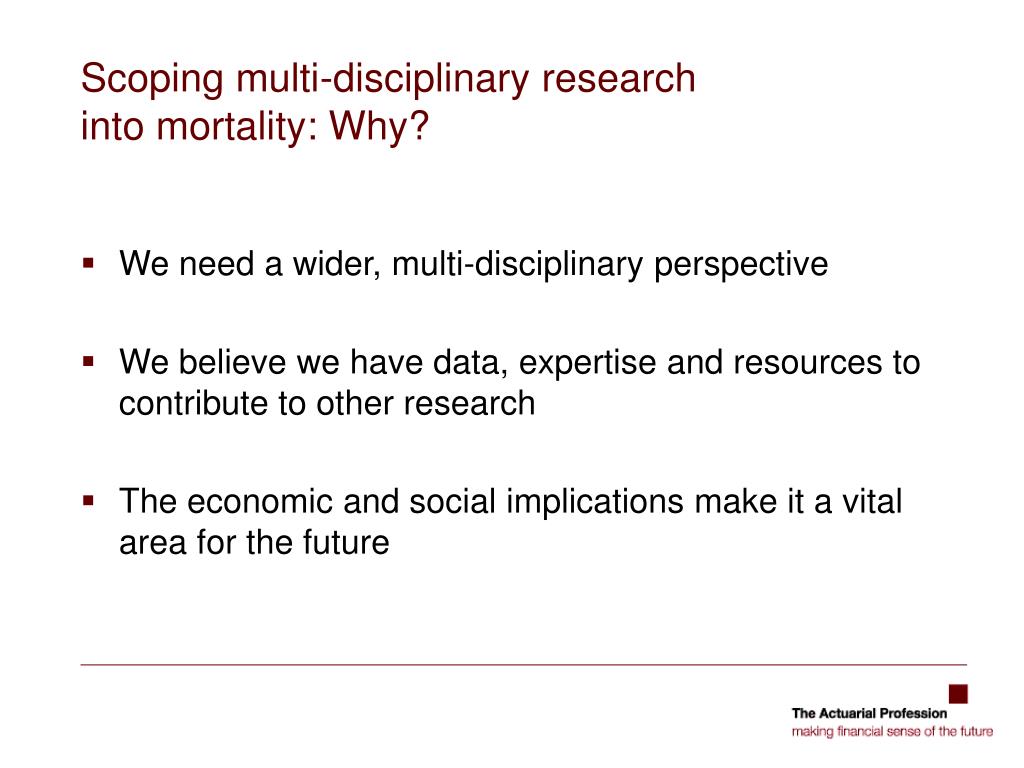 Scoping multi-disciplinary research into mortality: Why?

▪ We need a wider, multi-disciplinary perspective

▪ We believe we have data, expertise and resources to contribute to other research

▪ The economic and social implications make it a vital area for the future

The Actuarial Profession
making financial sense of the future